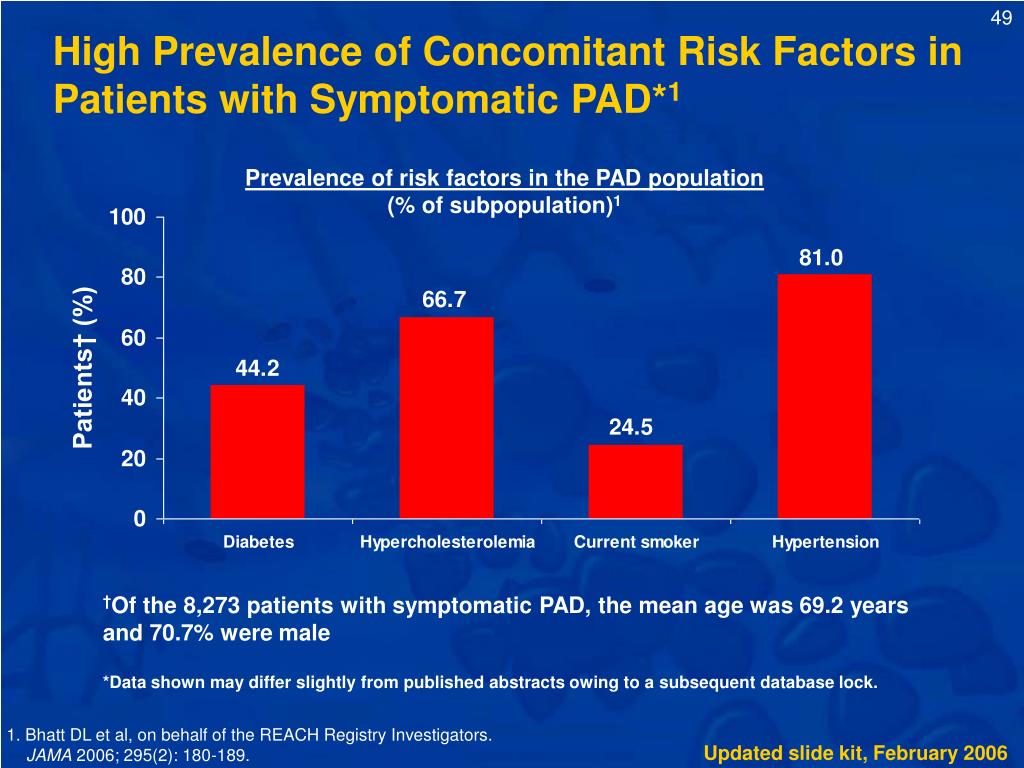 49

High Prevalence of Concomitant Risk Factors in Patients with Symptomatic PAD*$^1$

Prevalence of risk factors in the PAD population
(% of subpopulation)$^1$

Patients† (%)

100
80
60
40
20
0

44.2
66.7
24.5
81.0

Diabetes
Hypercholesterolemia
Current smoker
Hypertension

†Of the 8,273 patients with symptomatic PAD, the mean age was 69.2 years and 70.7% were male

*Data shown may differ slightly from published abstracts owing to a subsequent database lock.

1. Bhatt DL et al, on behalf of the REACH Registry Investigators. JAMA 2006; 295(2): 180-189.

Updated slide kit, February 2006